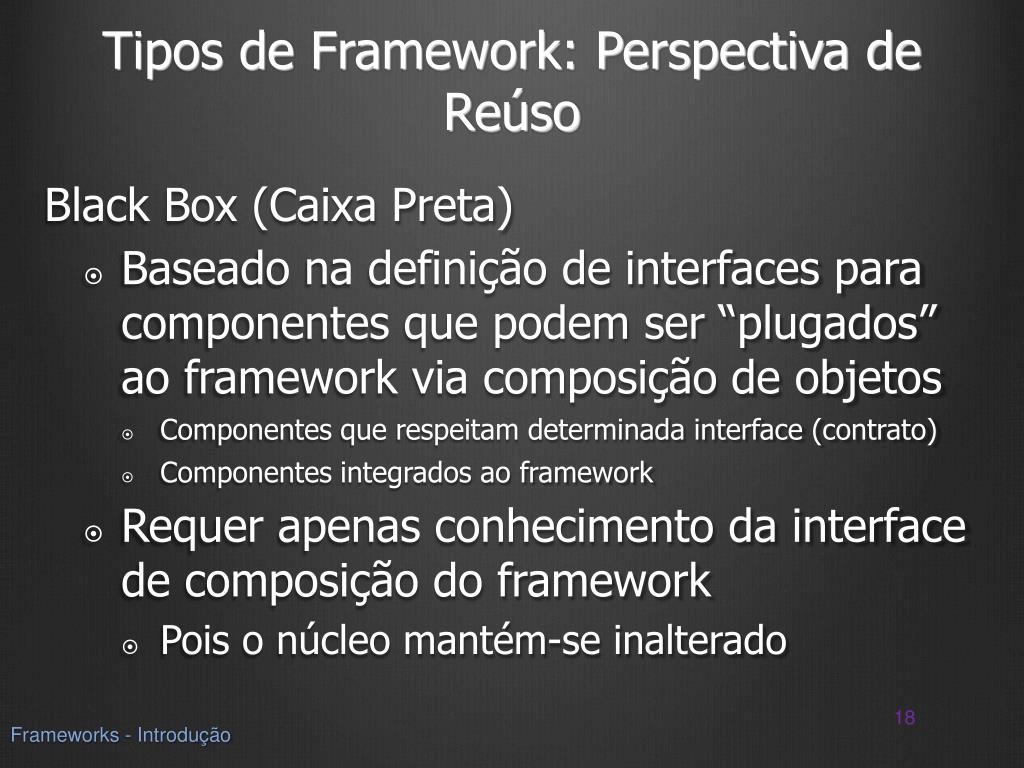 Tipos de Framework: Perspectiva de Reúso

Black Box (Caixa Preta)

Baseado na definição de interfaces para componentes que podem ser “plugados” ao framework via composição de objetos

Componentes que respeitam determinada interface (contrato)

Componentes integrados ao framework

Requer apenas conhecimento da interface de composição do framework

Pois o núcleo mantém-se inalterado

18

Frameworks - Introdução